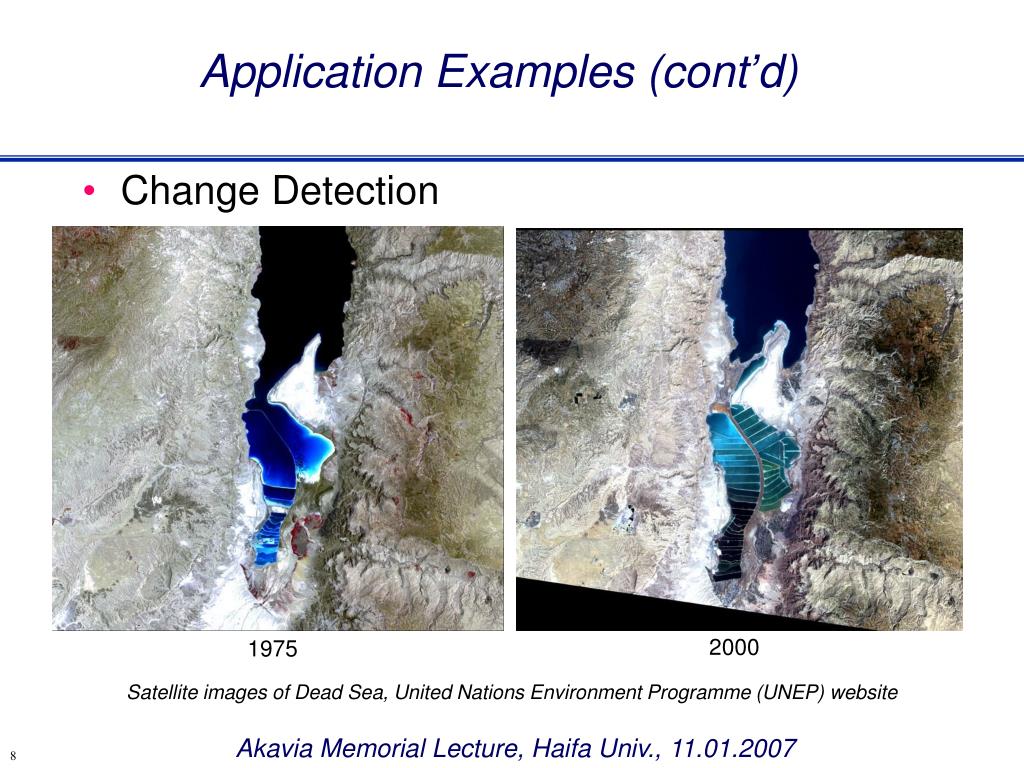 Application Examples (cont'd)

• Change Detection

1975

2000

Satellite images of Dead Sea, United Nations Environment Programme (UNEP) website

8

Akavia Memorial Lecture, Haifa Univ., 11.01.2007